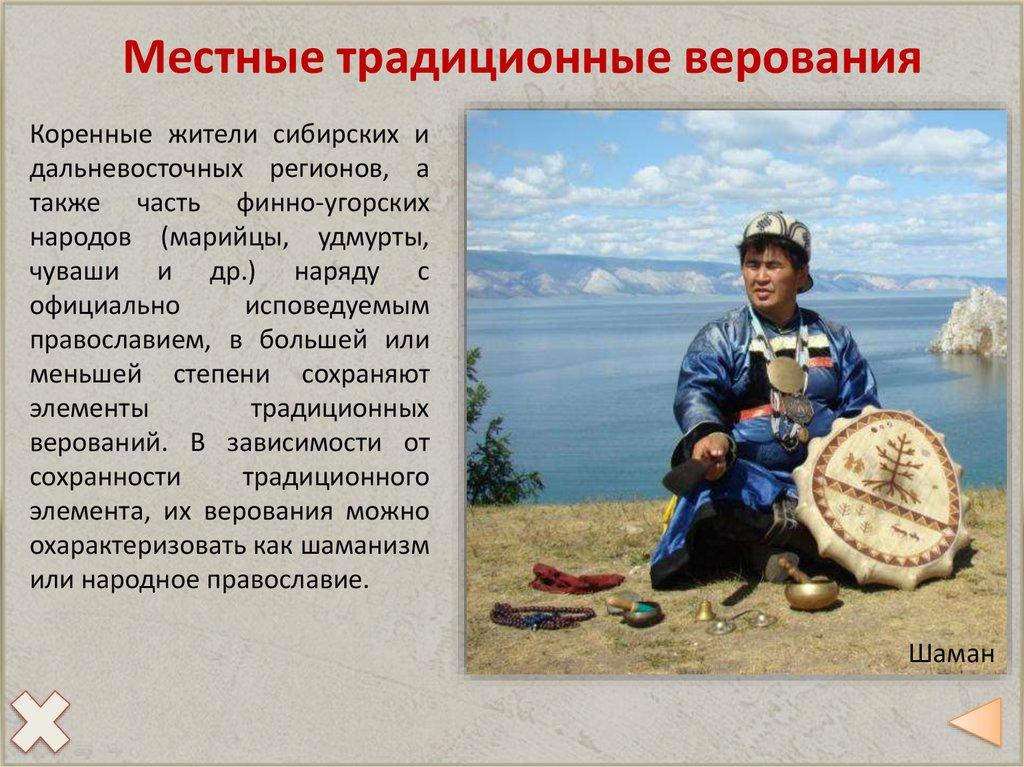 Местные традиционные верования

Коренные жители сибирских и дальневосточных регионов, а также часть финно-угорских народов (марийцы, удмурты, чуваши и др.) наряду с официально исповедуемым православием, в большей или меньшей степени сохраняют элементы традиционных верований. В зависимости от сохранности традиционного элемента, их верования можно охарактеризовать как шаманизм или народное православие.

Шаман